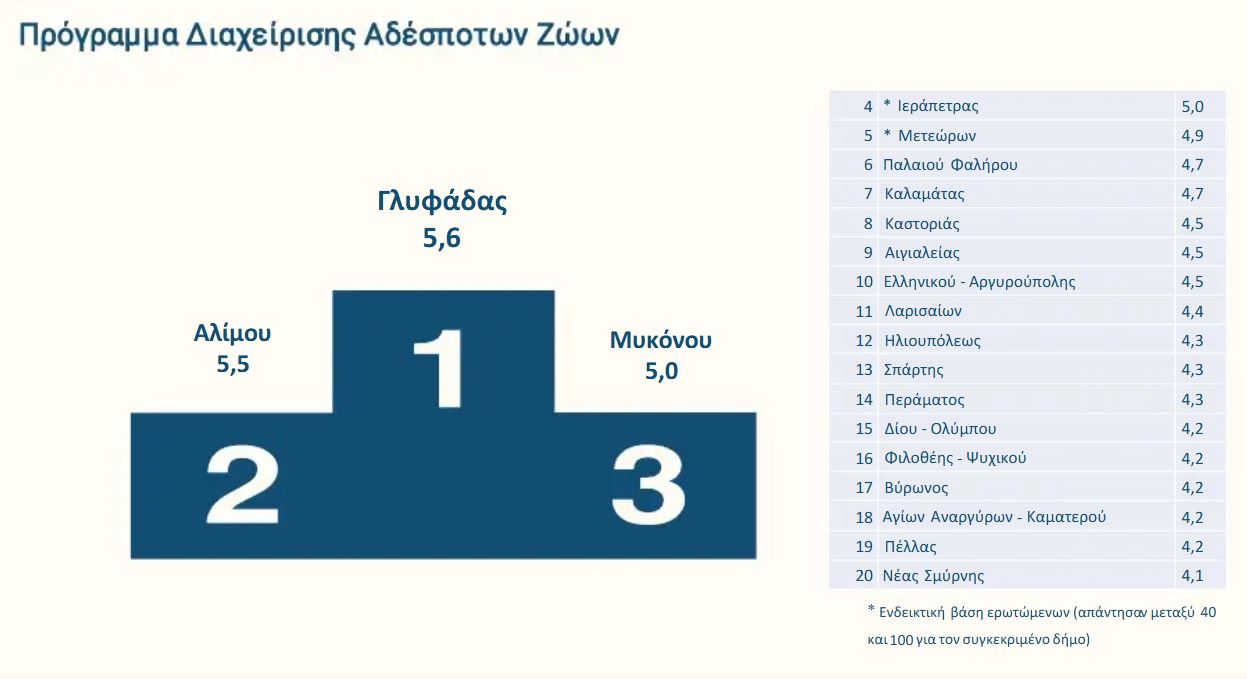 Πρόγραμμα Διαχείρισης Αδέσποτων Ζώων

Γλυφάδας
5,6

Αλίμου
5,5

Μυκόνου
5,0

1

2

3

| 4 | * Ιεράπετρας | 5,0 |
|---|---|---|
| 5 | * Μετεώρων | 4,9 |
| 6 | Παλαιού Φαλήρου | 4,7 |
| 7 | Καλαμάτας | 4,7 |
| 8 | Καστοριάς | 4,5 |
| 9 | Αιγιαλείας | 4,5 |
| 10 | Ελληνικού - Αργυρούπολης | 4,5 |
| 11 | Λαρισαίων | 4,4 |
| 12 | Ηλιουπόλεως | 4,3 |
| 13 | Σπάρτης | 4,3 |
| 14 | Περάματος | 4,3 |
| 15 | Δίου - Ολύμπου | 4,2 |
| 16 | Φιλοθέης - Ψυχικού | 4,2 |
| 17 | Βύρωνος | 4,2 |
| 18 | Αγίων Αναργύρων - Καματερού | 4,2 |
| 19 | Πέλλας | 4,2 |
| 20 | Νέας Σμύρνης | 4,1 |

* Ενδεικτική βάση ερωτώμενων (απάντησαν μεταξύ 40 και 100 για τον συγκεκριμένο δήμο)